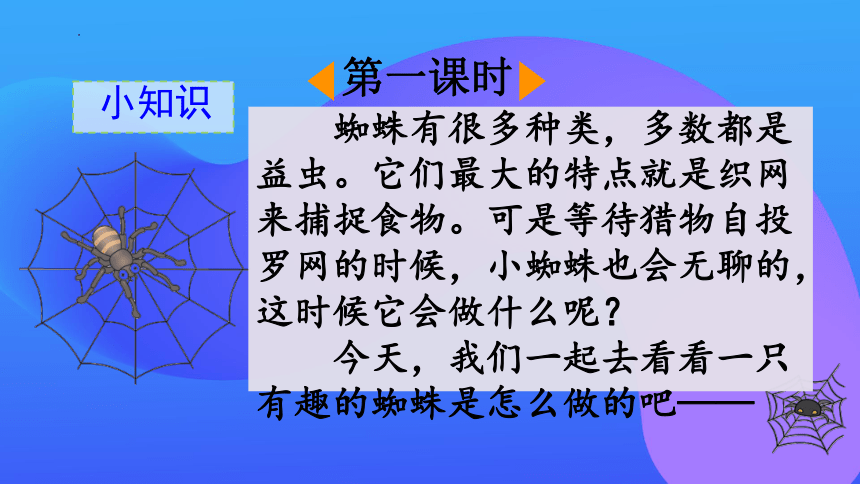 第一课时

小知识

蜘蛛有很多种类，多数都是益虫。它们最大的特点就是织网来捕捉食物。可是等待猎物自投罗网的时候，小蜘蛛也会无聊的，这时候它会做什么呢？

今天，我们一起去看看一只有趣的蜘蛛是怎么做的吧——